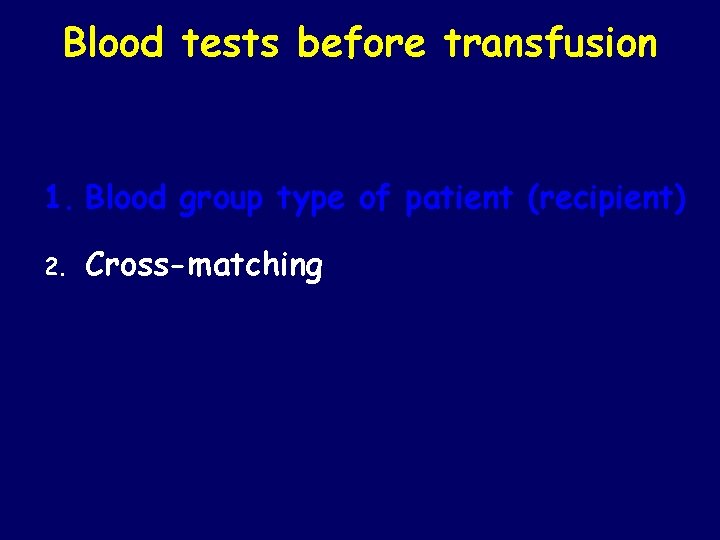 Blood tests before transfusion

1. Blood group type of patient (recipient)

2. Cross-matching